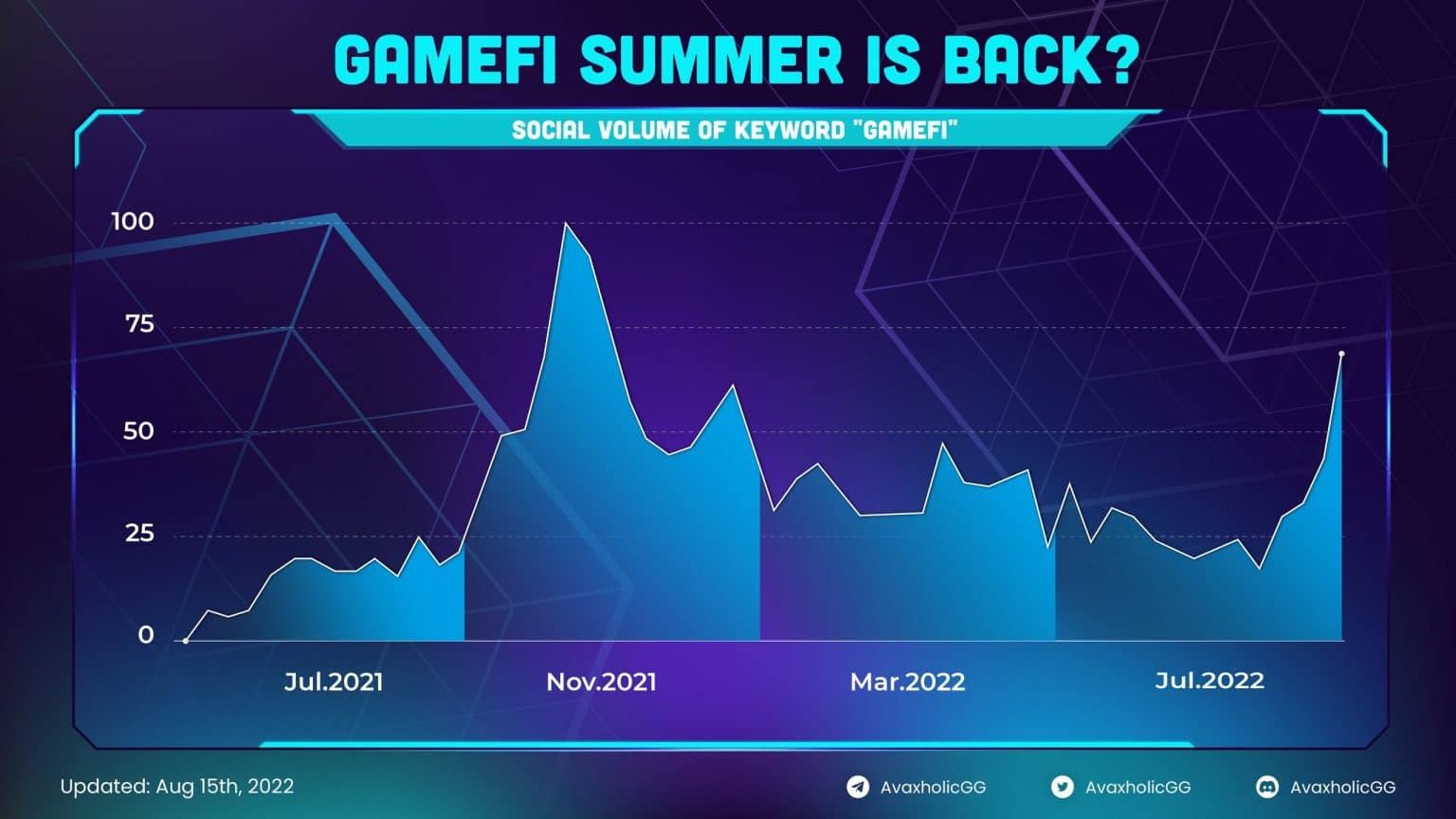 GAMEFI SUMMER IS BACK?

SOCIAL VOLUME OF KEYWORD "GAMEFI"

100
75
50
25
0

Jul.2021
Nov.2021
Mar.2022
Jul.2022

Updated: Aug 15th, 2022

AvaxholicGG
AvaxholicGG
AvaxholicGG